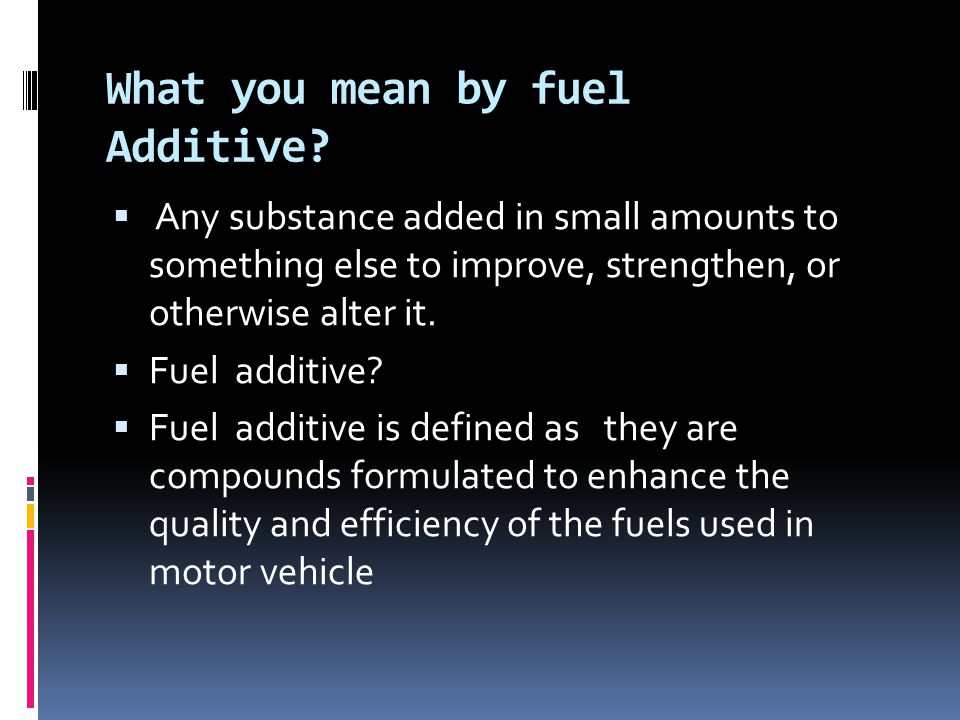 What you mean by fuel Additive?

▪ Any substance added in small amounts to something else to improve, strengthen, or otherwise alter it.

▪ Fuel additive?

▪ Fuel additive is defined as they are compounds formulated to enhance the quality and efficiency of the fuels used in motor vehicle